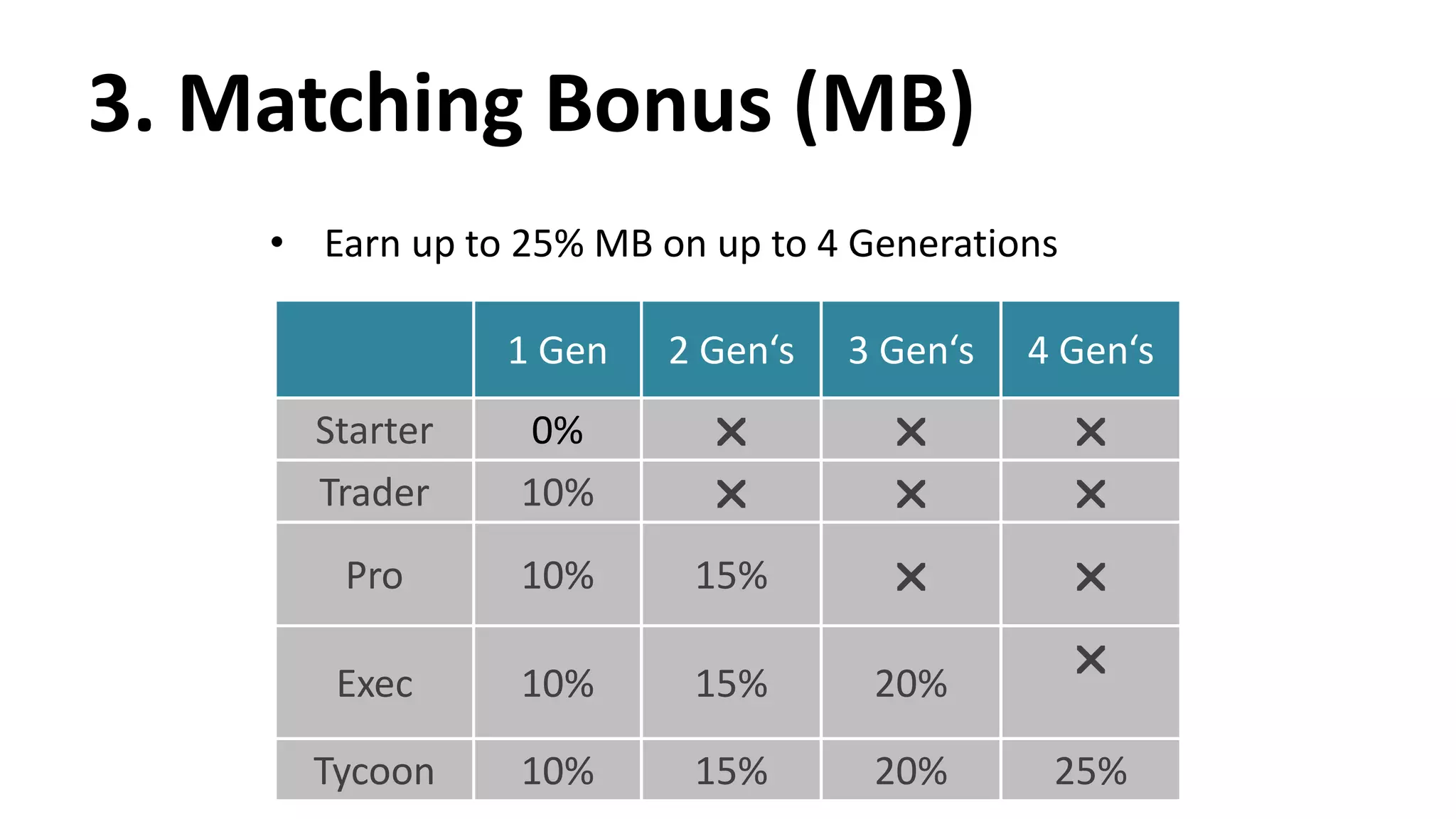 3. Matching Bonus (MB)

• Earn up to 25% MB on up to 4 Generations

| | 1 Gen | 2 Gen‘s | 3 Gen‘s | 4 Gen‘s |
|---|---|---|---|---|
| Starter | 0% | ✕ | ✕ | ✕ |
| Trader | 10% | ✕ | ✕ | ✕ |
| Pro | 10% | 15% | ✕ | ✕ |
| Exec | 10% | 15% | 20% | ✕ |
| Tycoon | 10% | 15% | 20% | 25% |